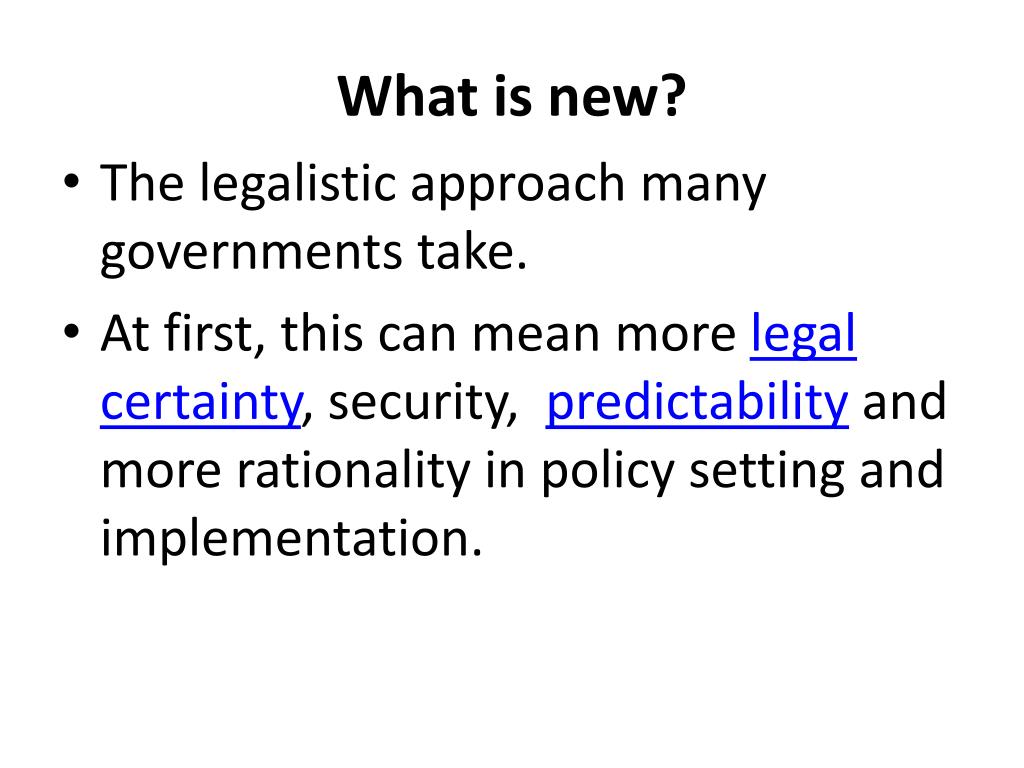 What is new?

• The legalistic approach many governments take.

• At first, this can mean more legal certainty, security, predictability and more rationality in policy setting and implementation.